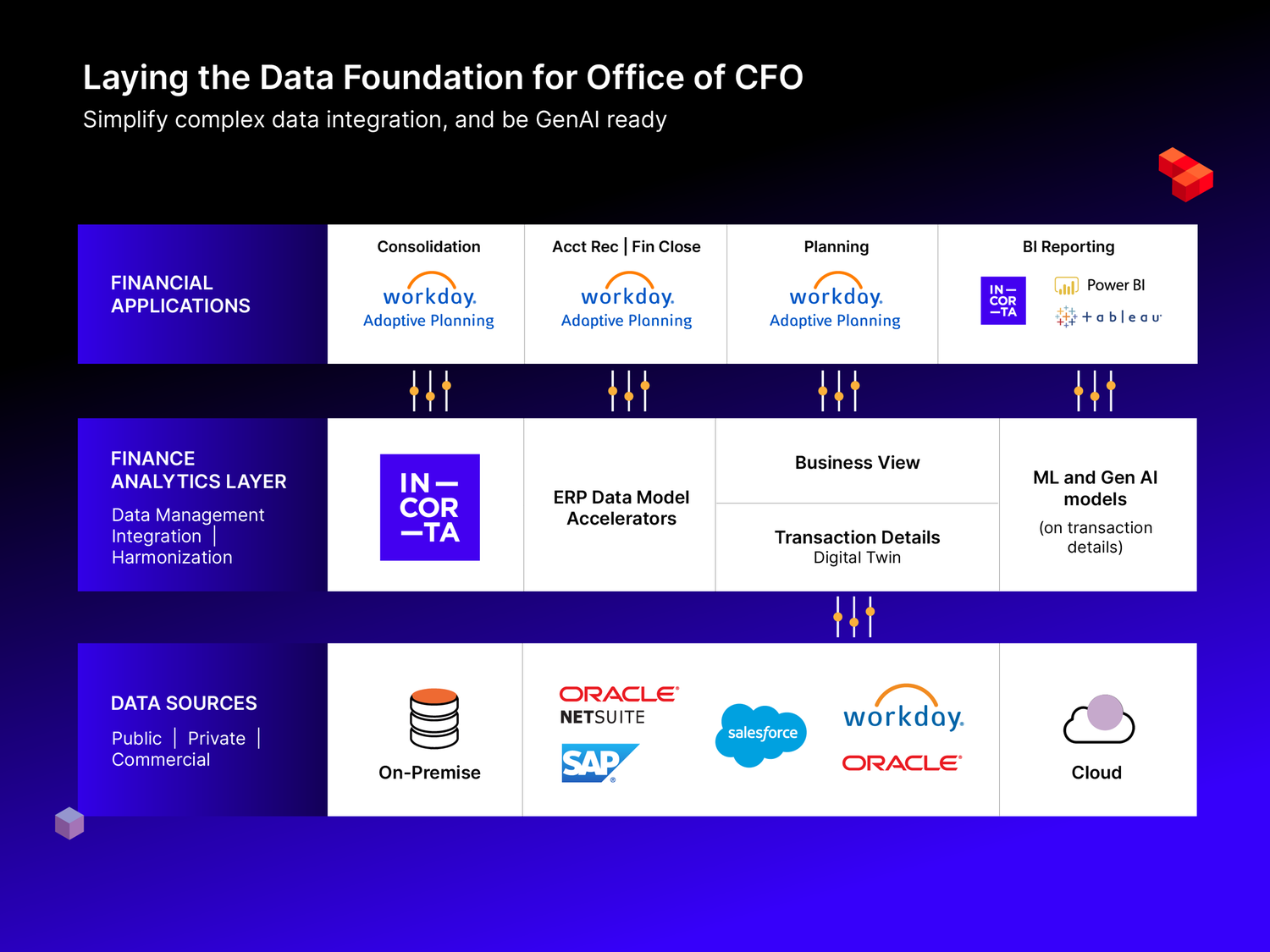 Laying the Data Foundation for Office of CFO
Simplify complex data integration, and be GenAI ready

FINANCIAL APPLICATIONS

Consolidation
workday.
Adaptive Planning

Acct Rec | Fin Close
workday.
Adaptive Planning

Planning
workday.
Adaptive Planning

BI Reporting
IN— COR —TA
Power BI
+ a b | e a u

FINANCE ANALYTICS LAYER
Data Management
Integration |
Harmonization

IN— COR —TA

ERP Data Model Accelerators

Business View

Transaction Details
Digital Twin

ML and Gen AI models
(on transaction details)

DATA SOURCES
Public | Private | Commercial

On-Premise

ORACLE
NETSUITE
SAP

salesforce

workday.
ORACLE

Cloud